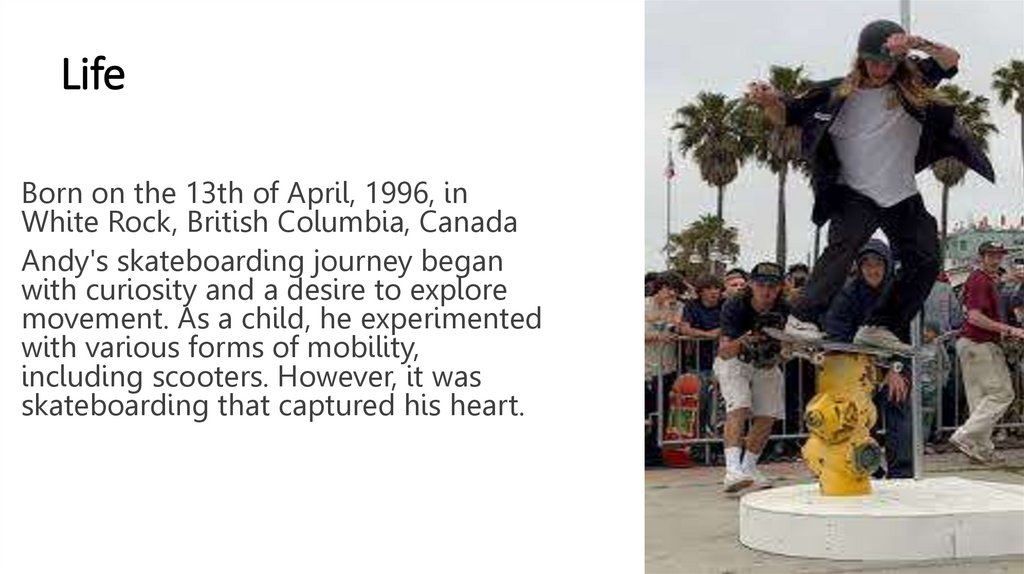 Life

Born on the 13th of April, 1996, in White Rock, British Columbia, Canada

Andy's skateboarding journey began with curiosity and a desire to explore movement. As a child, he experimented with various forms of mobility, including scooters. However, it was skateboarding that captured his heart.